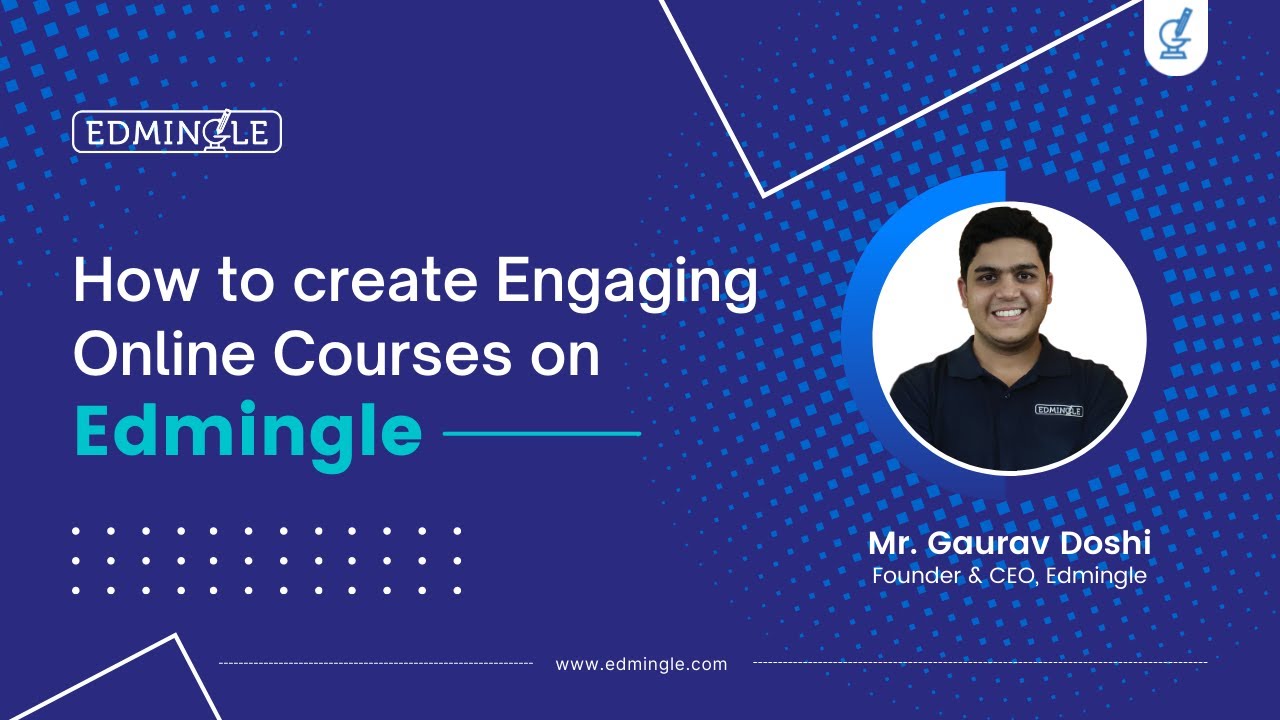 EDMINGLE

How to create Engaging Online Courses on Edmingle

EDMINGLE

Mr. Gaurav Doshi
Founder & CEO, Edmingle

www.edmingle.com